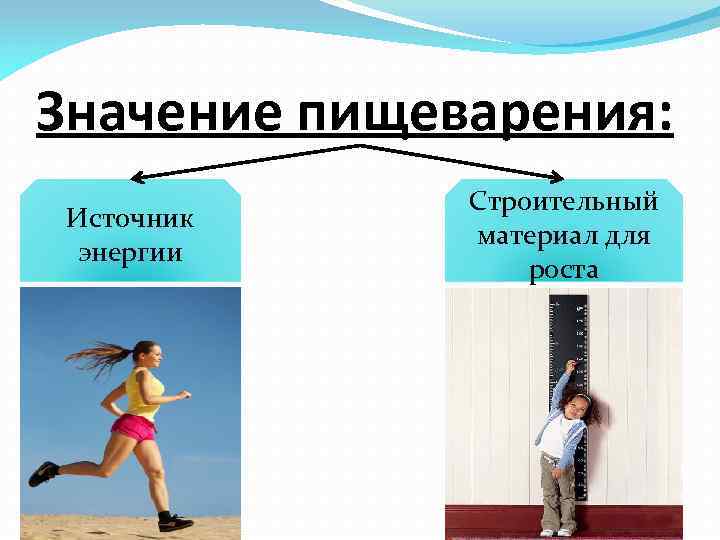 Значение пищеварения:

Источник энергии

Строительный материал для роста